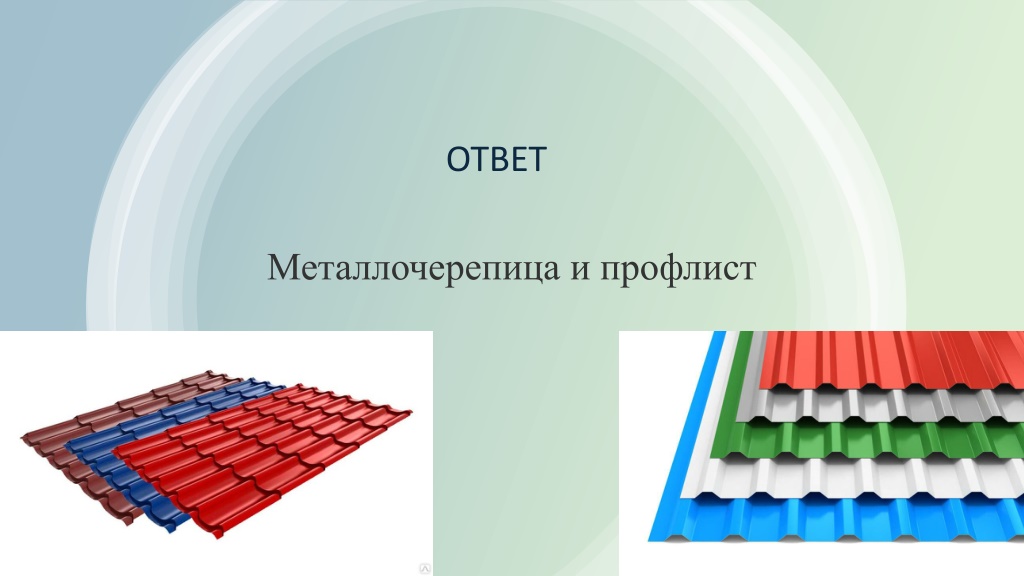 ОТВЕТ

Металлочерепица и профлист